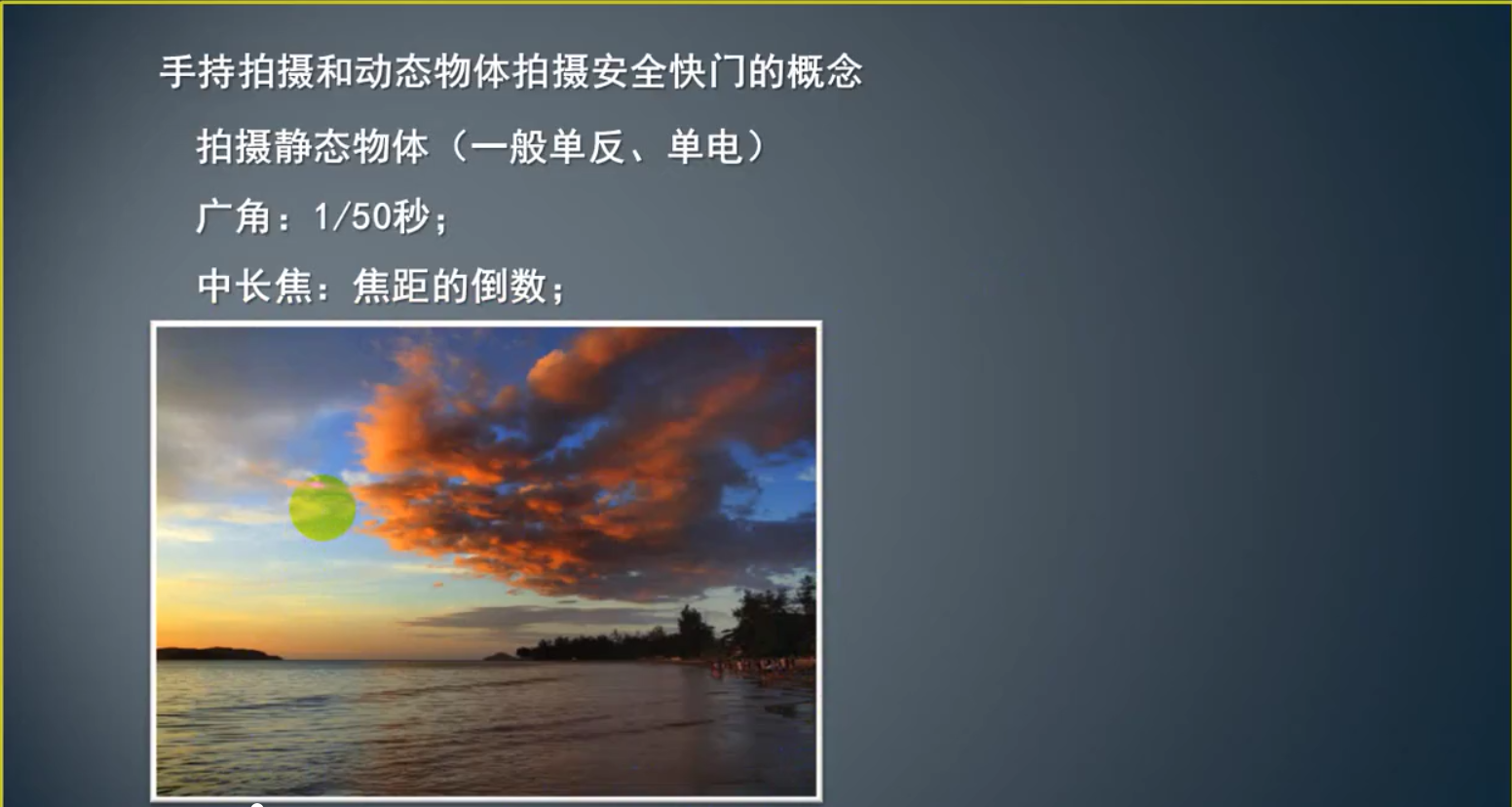 手持拍摄和动态物体拍摄安全快门的概念

拍摄静态物体（一般单反、单电）

广角：1/50秒；

中长焦：焦距的倒数；